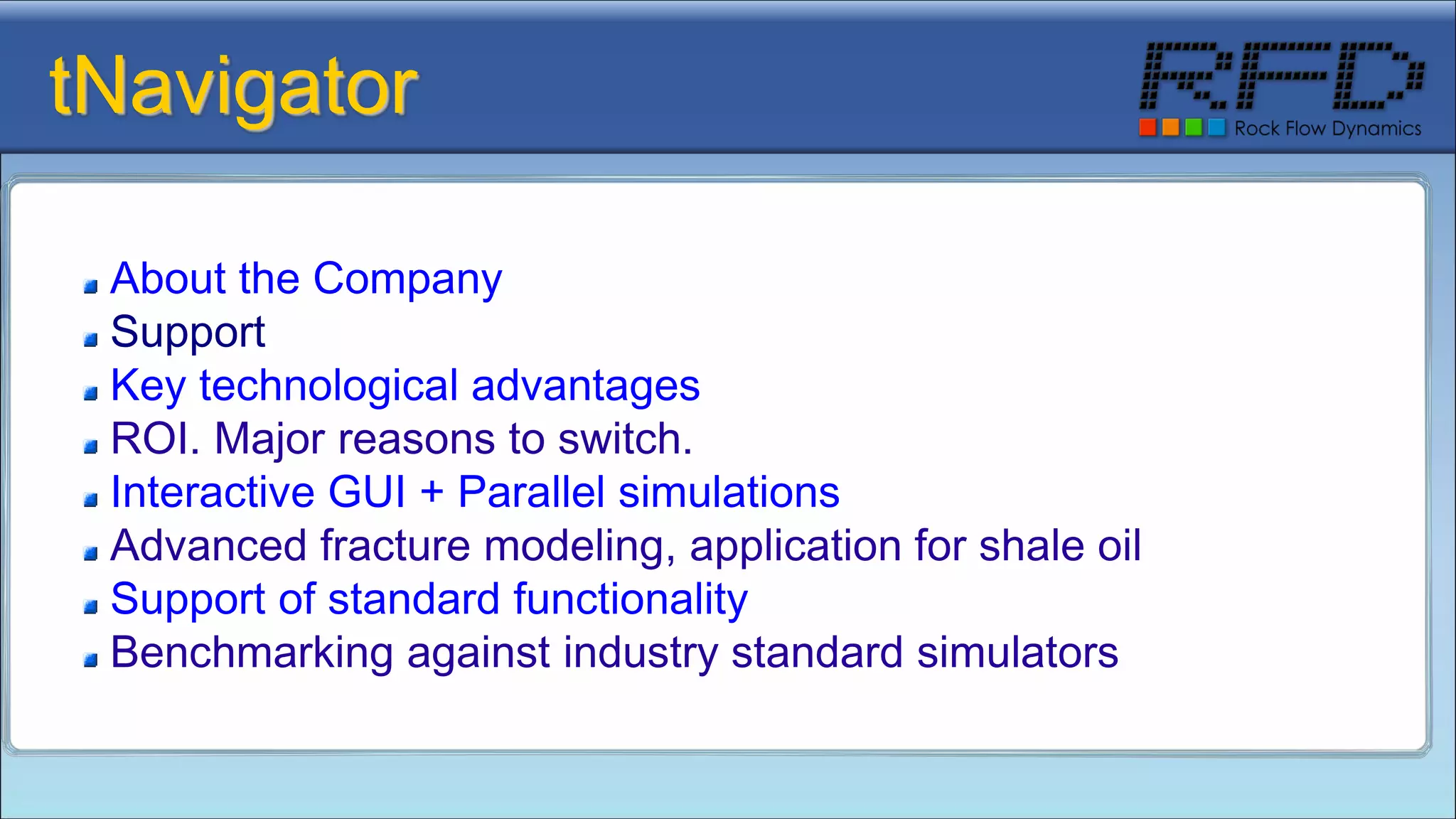 tNavigator

RFD
Rock Flow Dynamics

- About the Company
- Support
- Key technological advantages
- ROI. Major reasons to switch.
- Interactive GUI + Parallel simulations
- Advanced fracture modeling, application for shale oil
- Support of standard functionality
- Benchmarking against industry standard simulators